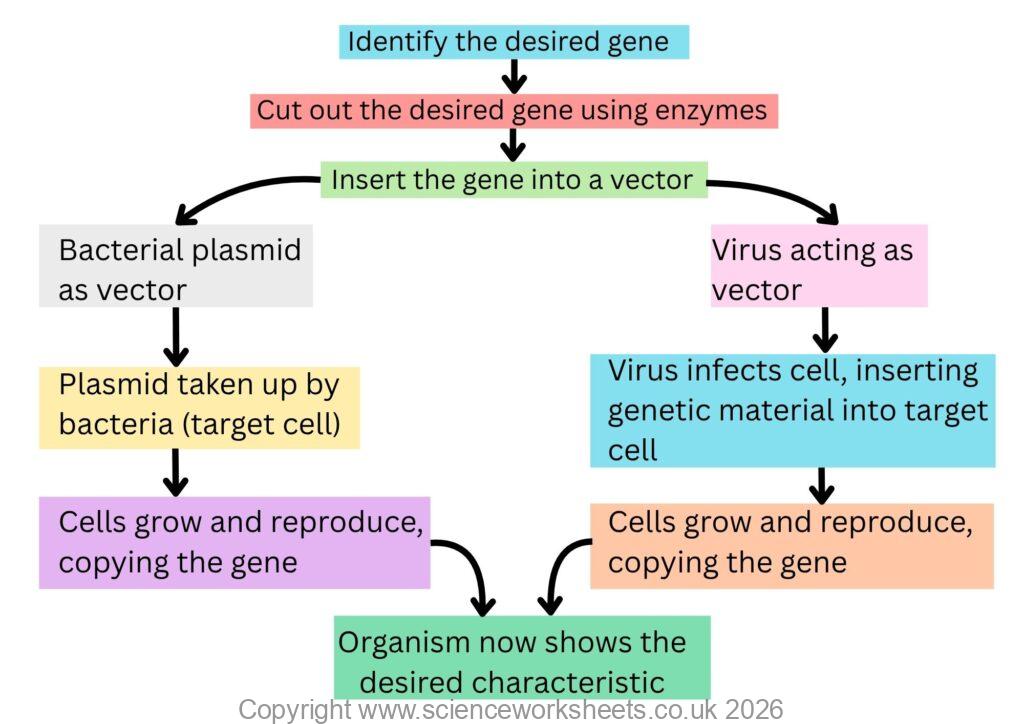 Identify the desired gene

Cut out the desired gene using enzymes

Insert the gene into a vector

Bacterial plasmid as vector

Plasmid taken up by bacteria (target cell)

Cells grow and reproduce, copying the gene

Virus acting as vector

Virus infects cell, inserting genetic material into target cell

Cells grow and reproduce, copying the gene

Organism now shows the desired characteristic

Copyright www.scienceworksheets.co.uk 2026